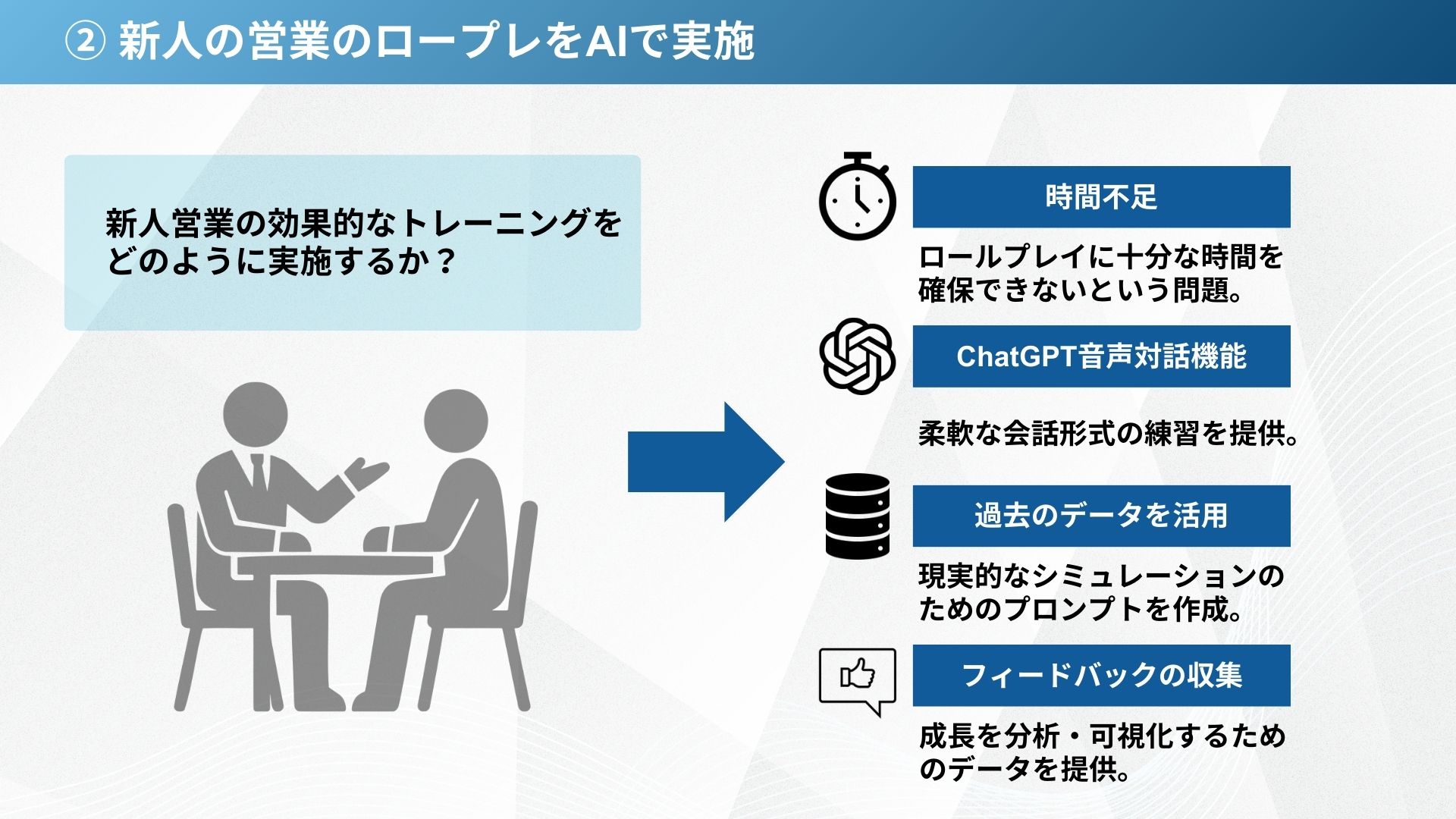 ② 新人の営業のロープレをAIで実施

新人営業の効果的なトレーニングをどのように実施するか？

時間不足

ロールプレイに十分な時間を確保できないという問題。

ChatGPT音声対話機能

柔軟な会話形式の練習を提供。

過去のデータを活用

現実的なシミュレーションのためのプロンプトを作成。

フィードバックの収集

成長を分析・可視化するためのデータを提供。